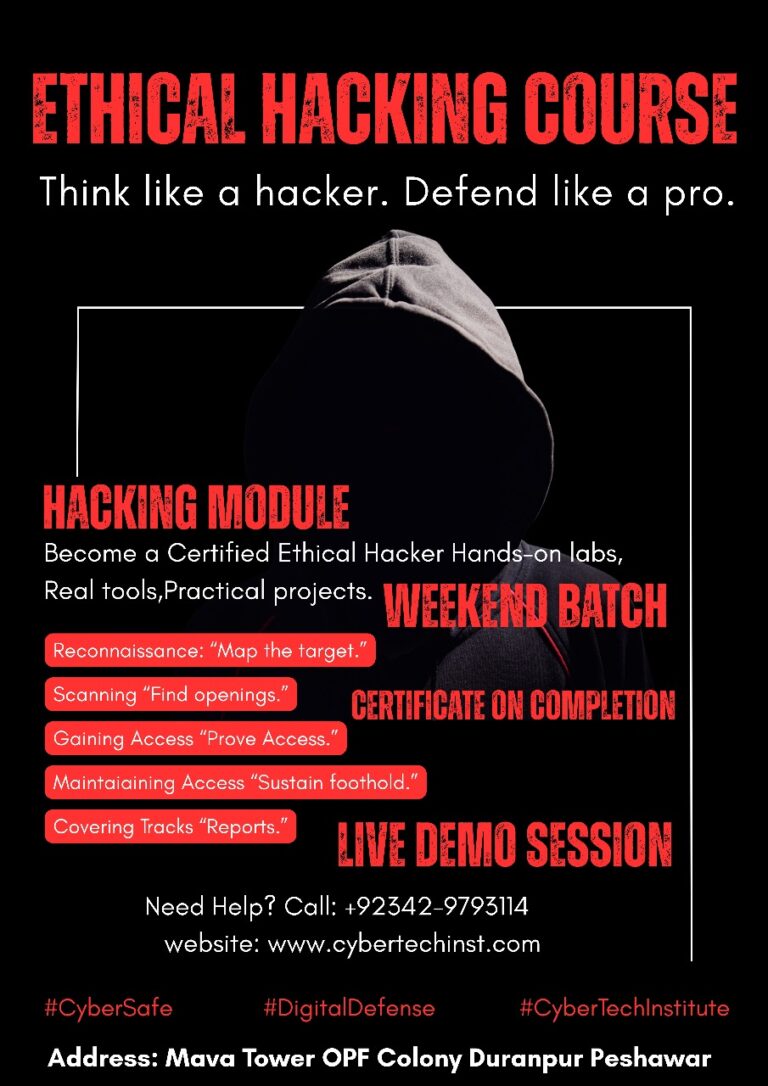 ETHICAL HACKING COURSE

Think like a hacker. Defend like a pro.

HACKING MODULE

Become a Certified Ethical Hacker Hands-on labs, Real tools,Practical projects.

WEEKEND BATCH

Reconnaissance: “Map the target.”

Scanning “Find openings.”

CERTIFICATE ON COMPLETION

Gaining Access “Prove Access.”

Maintaiaining Access “Sustain foothold.”

Covering Tracks “Reports.”

LIVE DEMO SESSION

Need Help? Call: +92342-9793114

website: www.cybertechinst.com

#CyberSafe #DigitalDefense #CyberTechInstitute

Address: Mava Tower OPF Colony Duranpur Peshawar